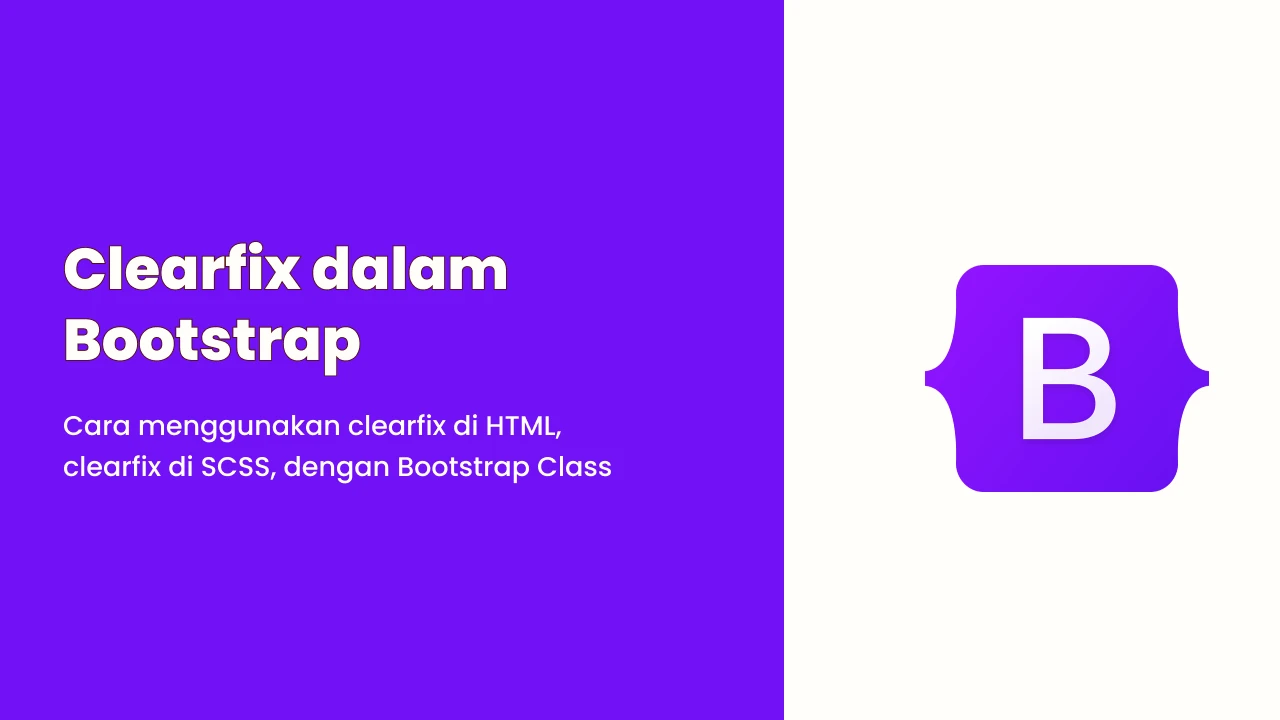 Clearfix dalam Bootstrap

Cara menggunakan clearfix di HTML, clearfix di SCSS, dengan Bootstrap Class

B